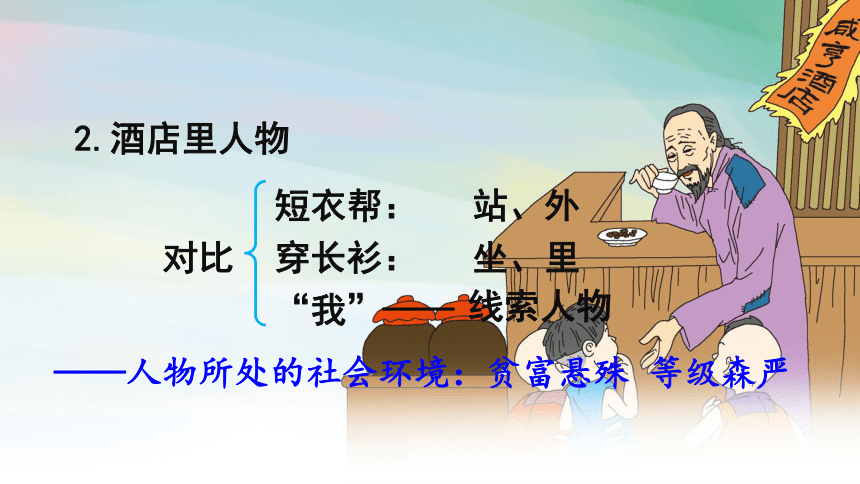 咸亨酒店

2. 酒店里人物

对比
短衣帮：　站、外
穿长衫：　坐、里
“我”——线索人物

——人物所处的社会环境：贫富悬殊 等级森严